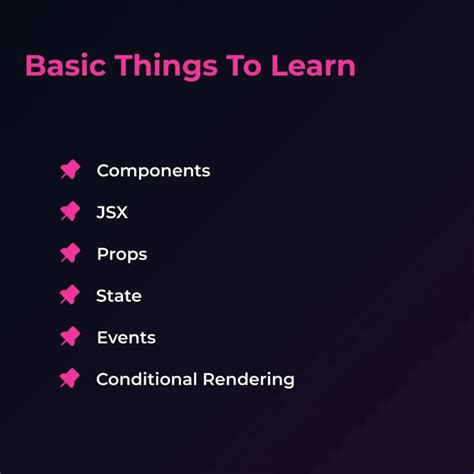 Basic Things To Learn

Components

JSX

Props

State

Events

Conditional Rendering